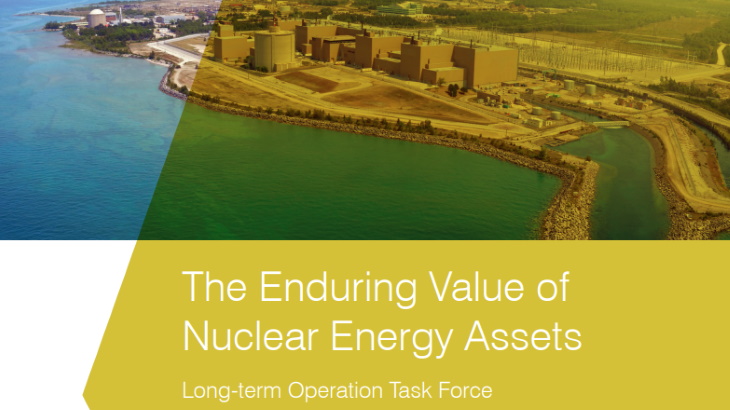 The Enduring Value of Nuclear Energy Assets

Long-term Operation Task Force